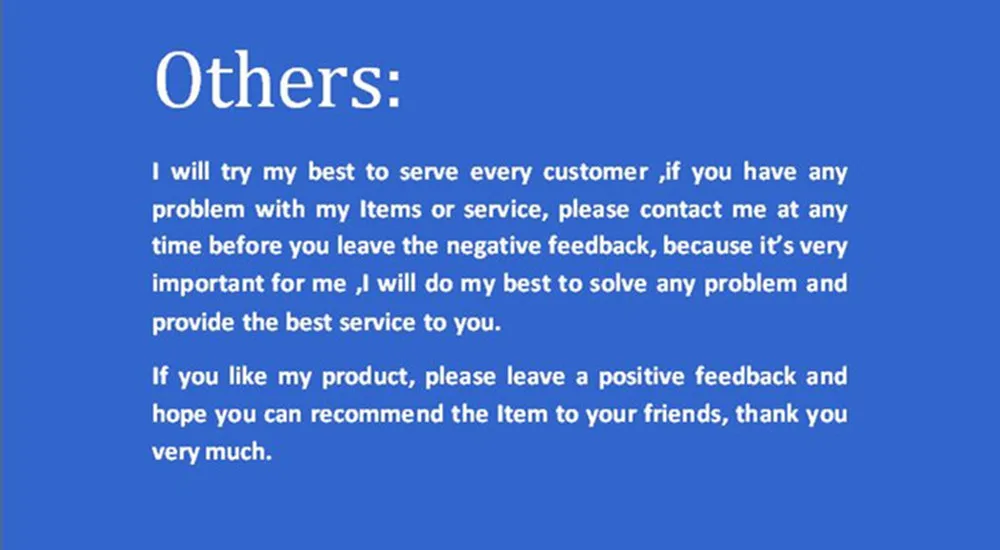 Others:

I will try my best to serve every customer ,if you have any problem with my Items or service, please contact me at any time before you leave the negative feedback, because it's very important for me ,I will do my best to solve any problem and provide the best service to you.

If you like my product, please leave a positive feedback and hope you can recommend the Item to your friends, thank you very much.